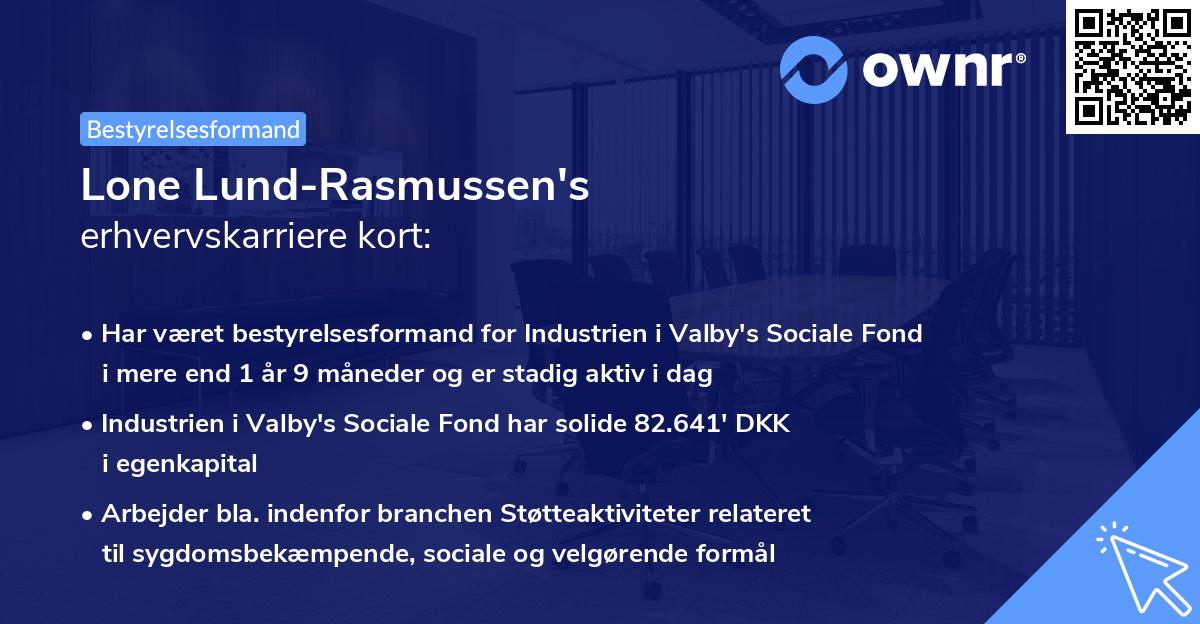 ownr®

Bestyrelsesformand

Lone Lund-Rasmussen's
erhvervskarriere kort:

• Har været bestyrelsesformand for Industrien i Valby's Sociale Fond i mere end 1 år 9 måneder og er stadig aktiv i dag

• Industrien i Valby's Sociale Fond har solide 82.641' DKK i egenkapital

• Arbejder bla. indenfor branchen Støtteaktiviteter relateret til sygdomsbekæmpende, sociale og velgørende formål